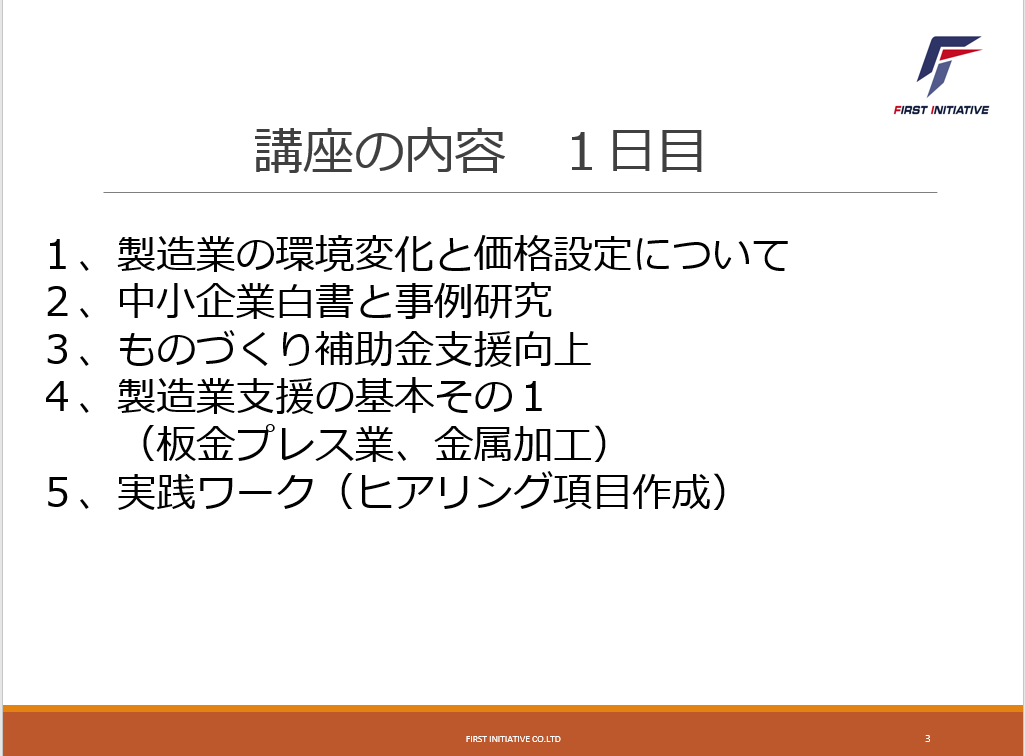 FIRST INITIATIVE

講座の内容　１日目

１、製造業の環境変化と価格設定について
２、中小企業白書と事例研究
３、ものづくり補助金支援向上
４、製造業支援の基本その１
（板金プレス業、金属加工）
５、実践ワーク（ヒアリング項目作成）

FIRST INITIATIVE CO.LTD

3